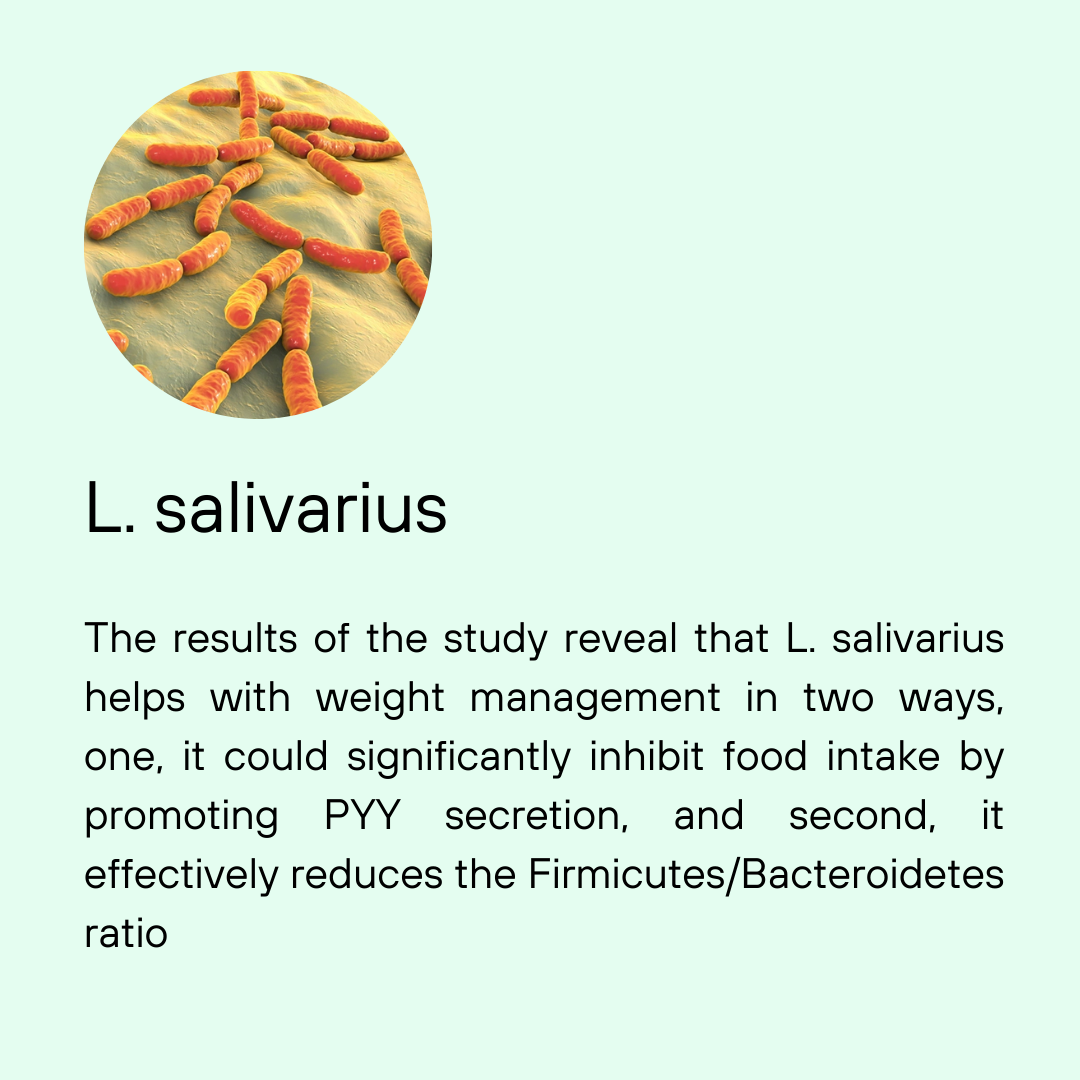 L. salivarius

The results of the study reveal that L. salivarius helps with weight management in two ways, one, it could significantly inhibit food intake by promoting PYY secretion, and second, it effectively reduces the Firmicutes/Bacteroidetes ratio